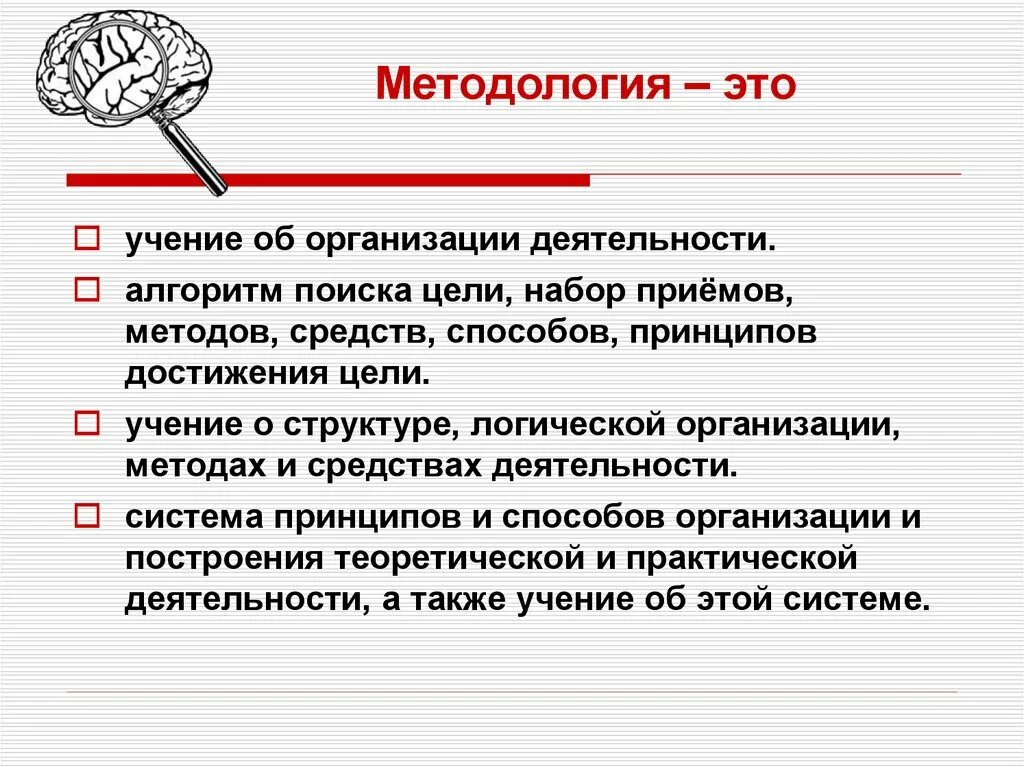 Методология – это

учение об организации деятельности.

алгоритм поиска цели, набор приёмов, методов, средств, способов, принципов достижения цели.

учение о структуре, логической организации, методах и средствах деятельности.

система принципов и способов организации и построения теоретической и практической деятельности, а также учение об этой системе.